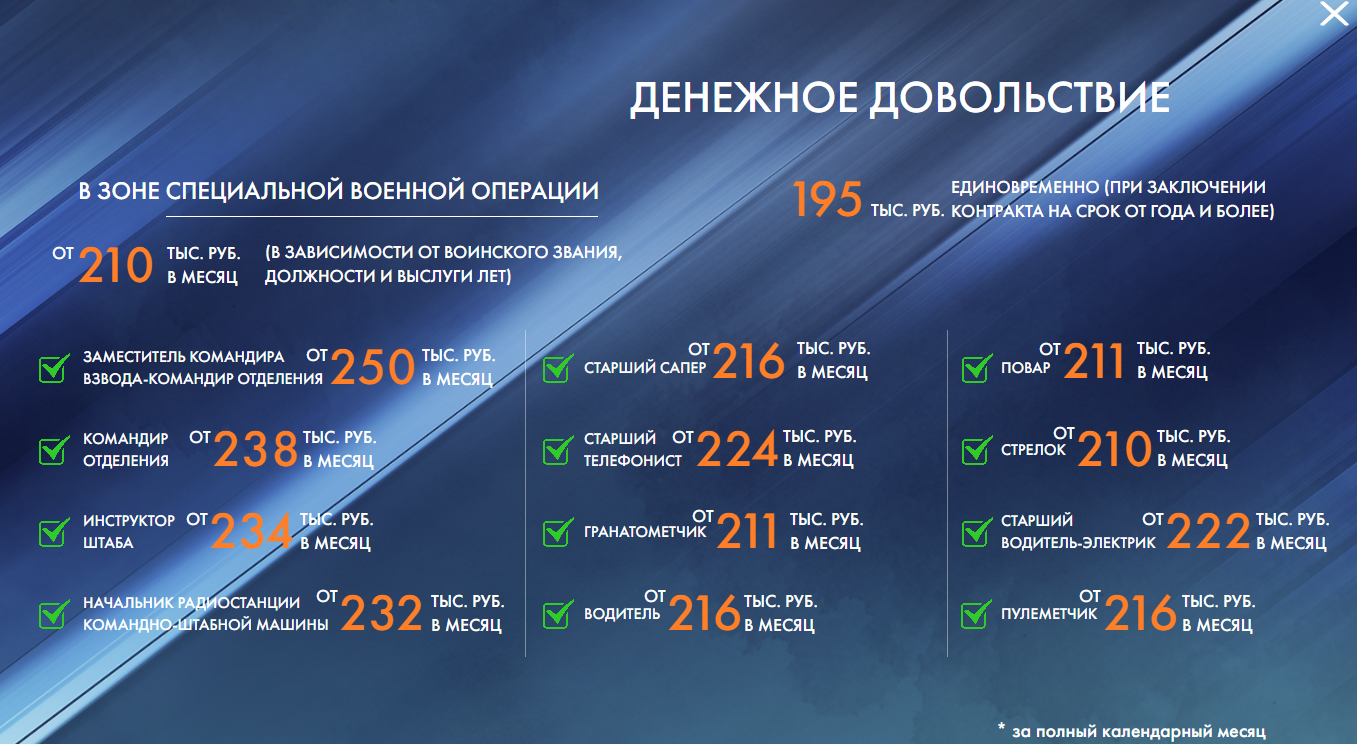 ДЕНЕЖНОЕ ДОВОЛЬСТВИЕ

В ЗОНЕ СПЕЦИАЛЬНОЙ ВОЕННОЙ ОПЕРАЦИИ

ОТ 210 ТЫС. РУБ. В МЕСЯЦ (В ЗАВИСИМОСТИ ОТ ВОИНСКОГО ЗВАНИЯ, ДОЛЖНОСТИ И ВЫСЛУГИ ЛЕТ)

195 ТЫС. РУБ. ЕДИНОВРЕМЕННО (ПРИ ЗАКЛЮЧЕНИИ КОНТРАКТА НА СРОК ОТ ГОДА И БОЛЕЕ)

ЗАМЕСТИТЕЛЬ КОМАНДИРА ВЗВОДА-КОМАНДИР ОТДЕЛЕНИЯ ОТ 250 ТЫС. РУБ. В МЕСЯЦ

КОМАНДИР ОТДЕЛЕНИЯ ОТ 238 ТЫС. РУБ. В МЕСЯЦ

ИНСТРУКТОР ШТАБА ОТ 234 ТЫС. РУБ. В МЕСЯЦ

НАЧАЛЬНИК РАДИОСТАНЦИИ КОМАНДНО-ШТАБНОЙ МАШИНЫ ОТ 232 ТЫС. РУБ. В МЕСЯЦ

СТАРШИЙ САПЕР ОТ 216 ТЫС. РУБ. В МЕСЯЦ

СТАРШИЙ ТЕЛЕФОНИСТ ОТ 224 ТЫС. РУБ. В МЕСЯЦ

ГРАНАТОМЕТЧИК ОТ 211 ТЫС. РУБ. В МЕСЯЦ

ВОДИТЕЛЬ ОТ 216 ТЫС. РУБ. В МЕСЯЦ

ПОВАР ОТ 211 ТЫС. РУБ. В МЕСЯЦ

СТРЕЛОК ОТ 210 ТЫС. РУБ. В МЕСЯЦ

СТАРШИЙ ВОДИТЕЛЬ-ЭЛЕКТРИК ОТ 222 ТЫС. РУБ. В МЕСЯЦ

ПУЛЕМЕТЧИК ОТ 216 ТЫС. РУБ. В МЕСЯЦ

* за полный календарный месяц